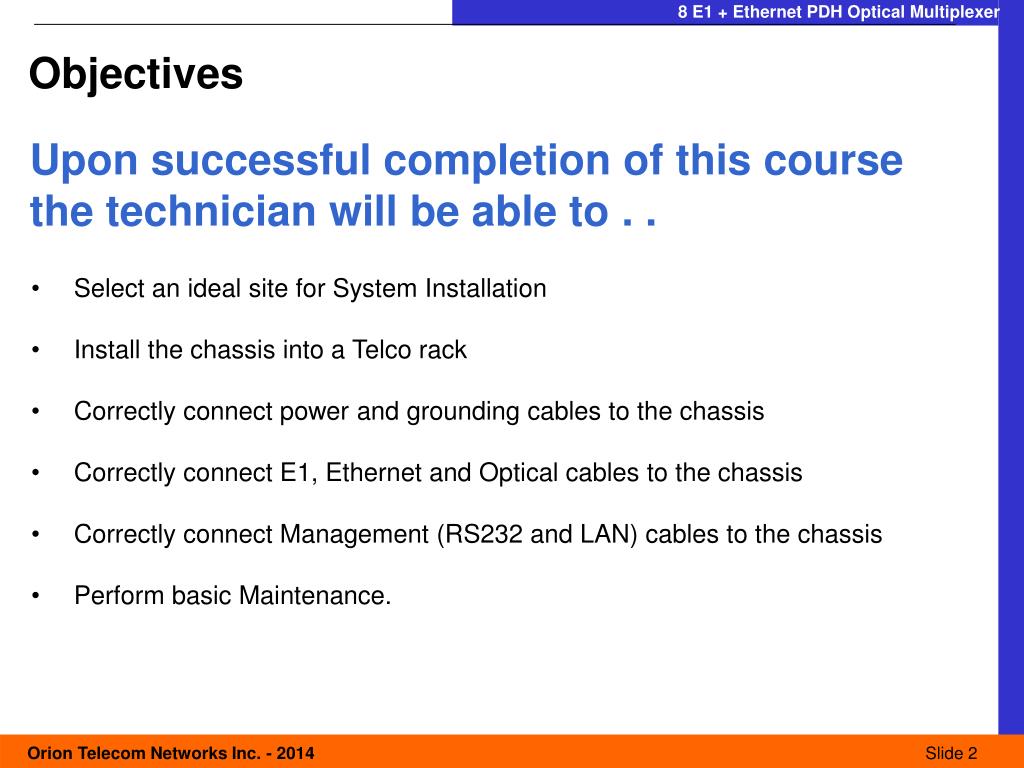 8 E1 + Ethernet PDH Optical Multiplexer

Objectives

Upon successful completion of this course the technician will be able to . .

• Select an ideal site for System Installation

• Install the chassis into a Telco rack

• Correctly connect power and grounding cables to the chassis

• Correctly connect E1, Ethernet and Optical cables to the chassis

• Correctly connect Management (RS232 and LAN) cables to the chassis

• Perform basic Maintenance.

Orion Telecom Networks Inc. - 2014

Slide 2